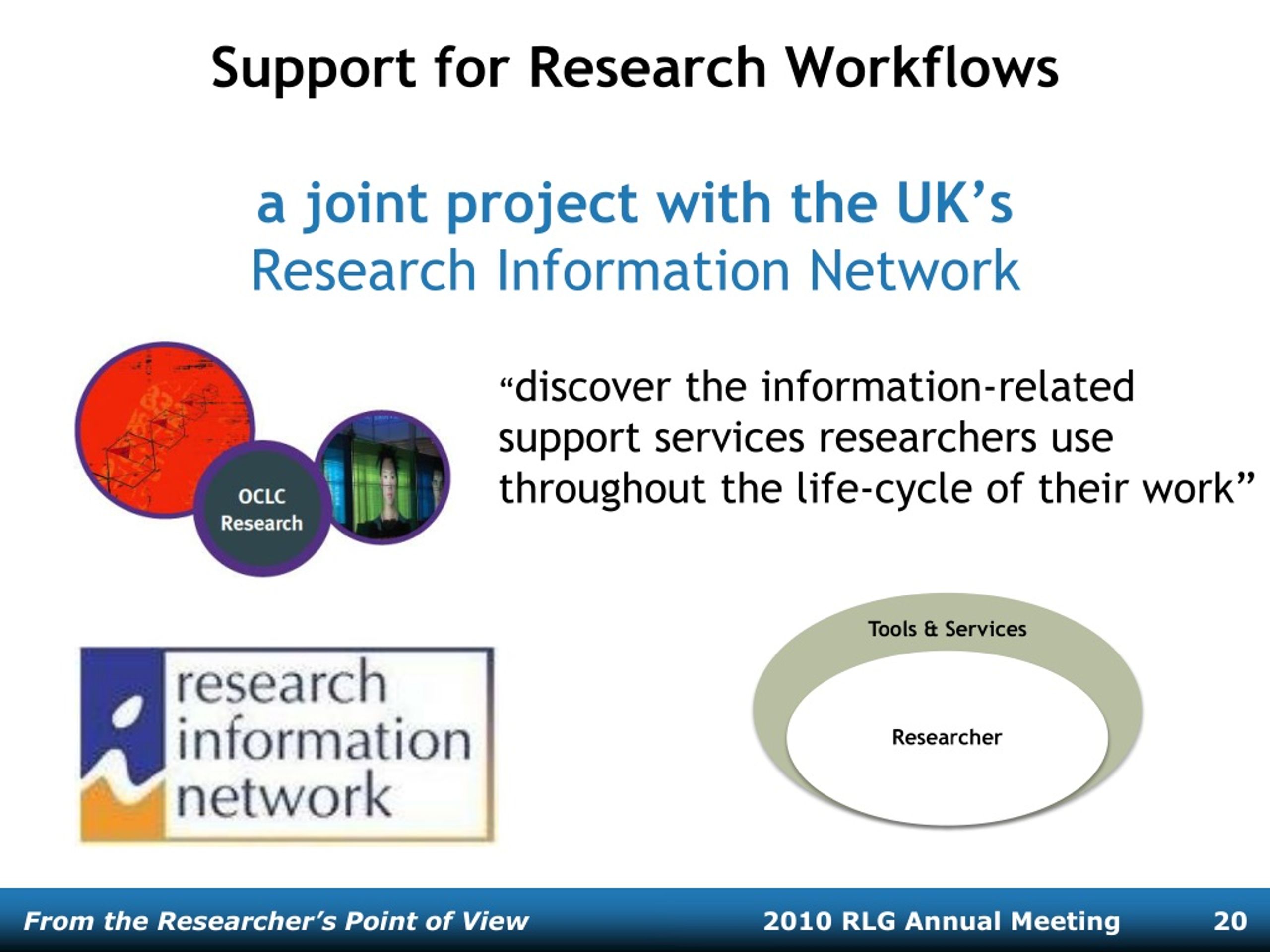 Support for Research Workflows

a joint project with the UK's
Research Information Network

OCLC Research

"discover the information-related support services researchers use throughout the life-cycle of their work"

research information network

Tools & Services

Researcher

From the Researcher's Point of View

2010 RLG Annual Meeting

20